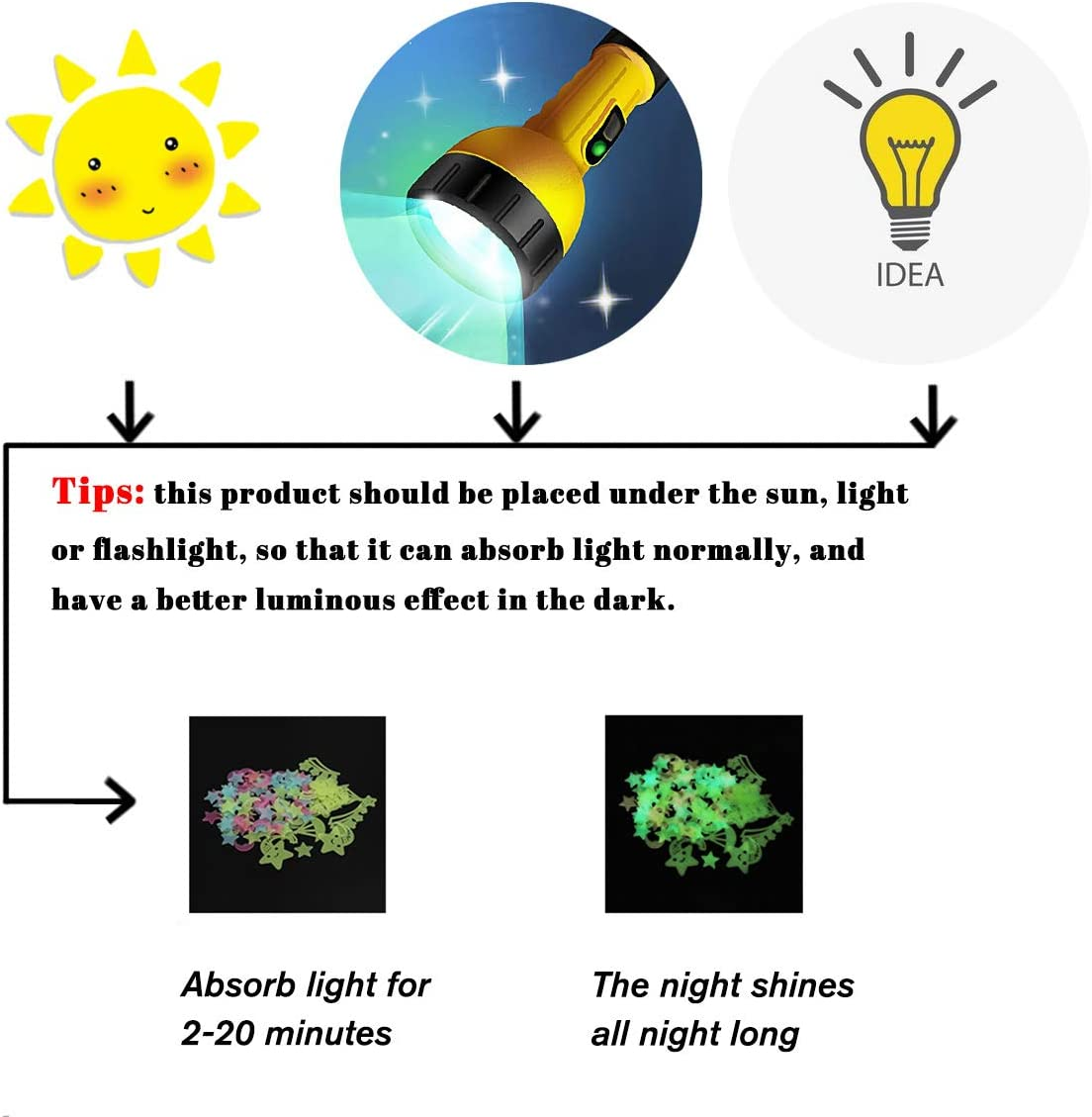 IDEA

Tips: this product should be placed under the sun, light or flashlight, so that it can absorb light normally, and have a better luminous effect in the dark.

Absorb light for 2-20 minutes

The night shines all night long